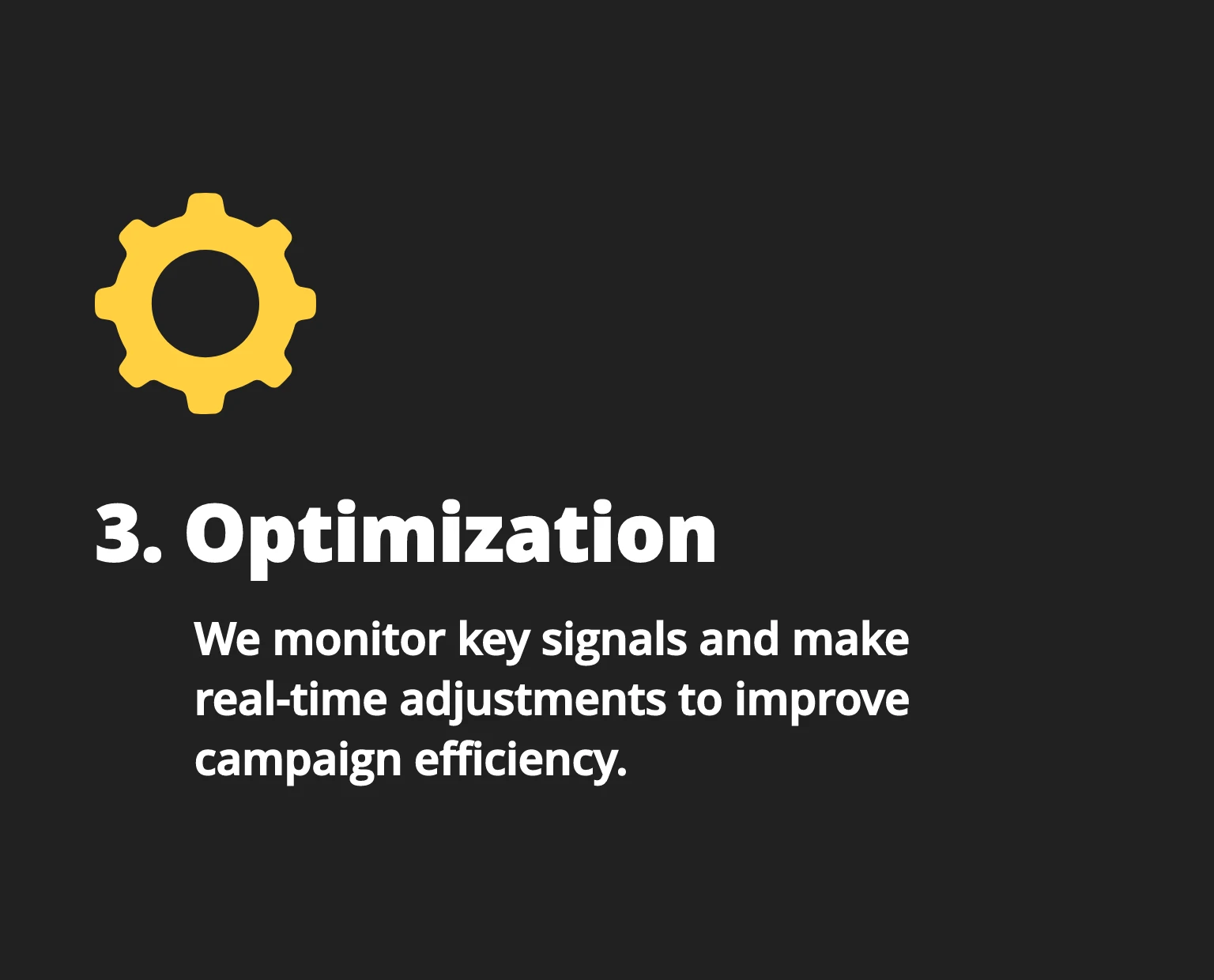 3. Optimization

We monitor key signals and make real-time adjustments to improve campaign efficiency.